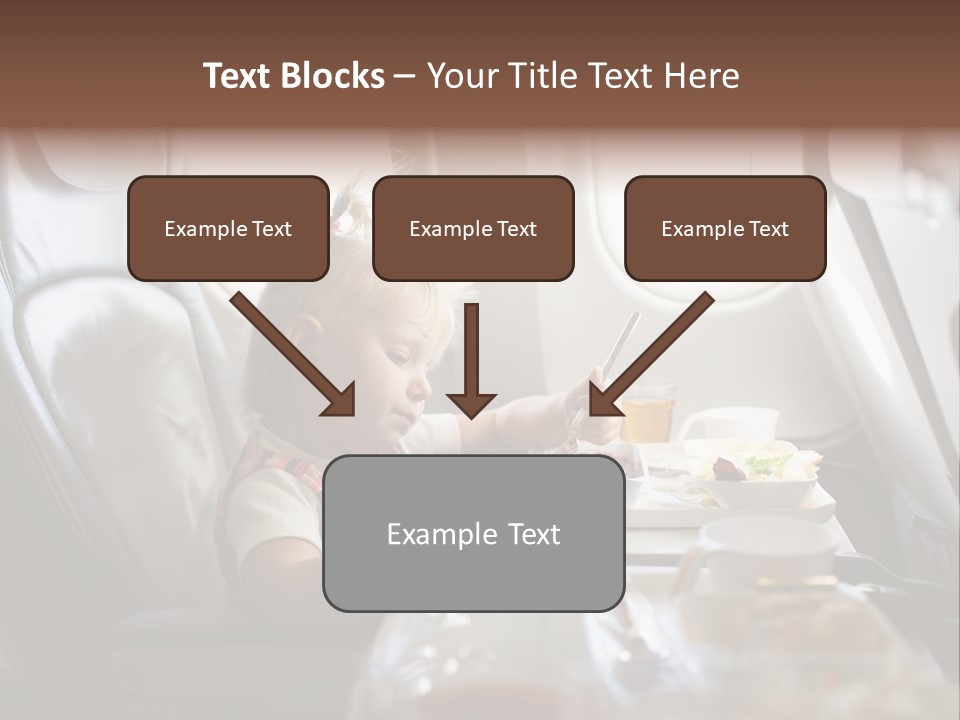 Text Blocks – Your Title Text Here

Example Text

Example Text

Example Text

Example Text